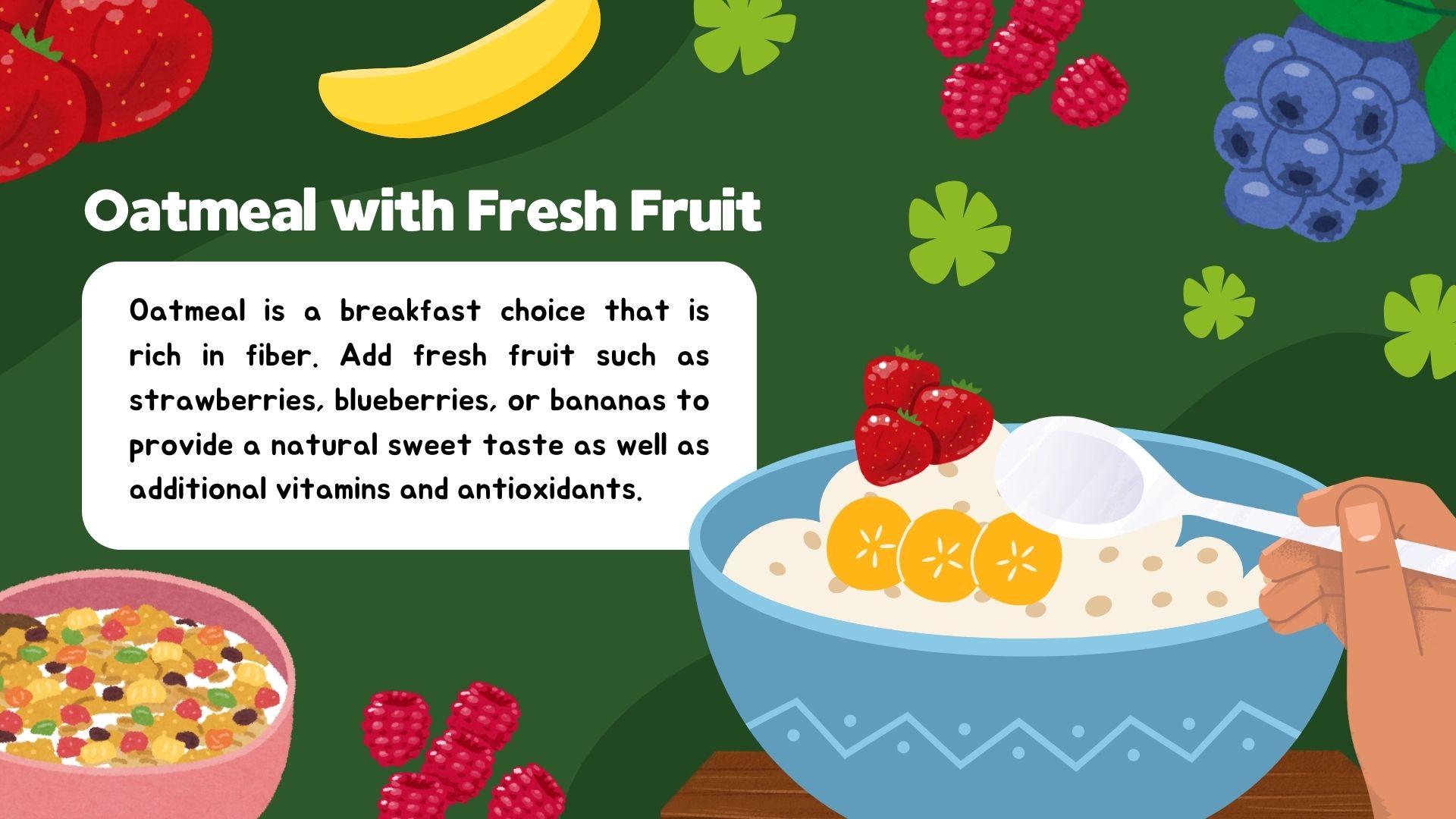 Oatmeal with Fresh Fruit

Oatmeal is a breakfast choice that is rich in fiber. Add fresh fruit such as strawberries, blueberries, or bananas to provide a natural sweet taste as well as additional vitamins and antioxidants.